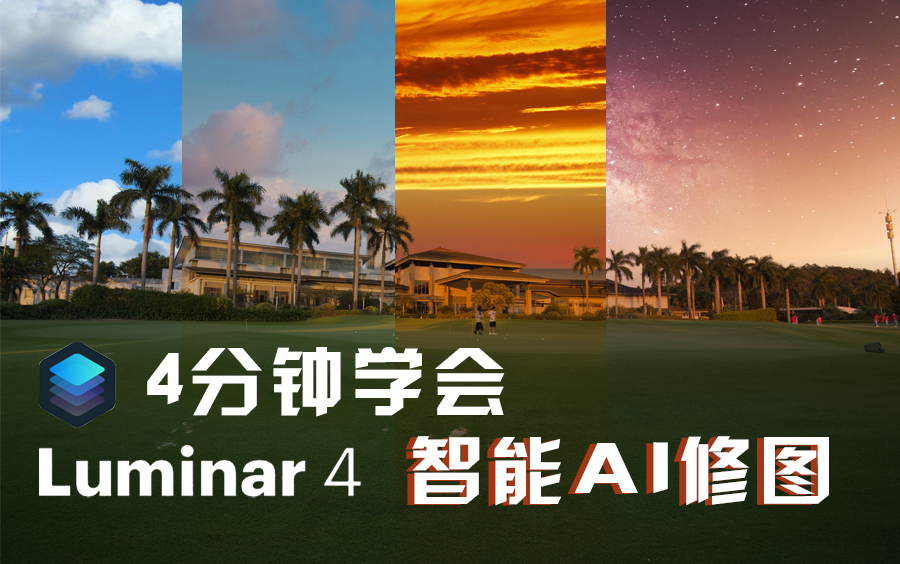 4分钟学会

Luminar 4 智能AI修图